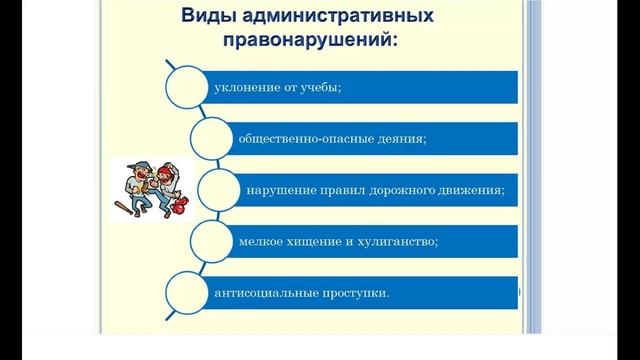 Виды административных правонарушений:

уклонение от учебы;

общественно-опасные деяния;

нарушение правил дорожного движения;

мелкое хищение и хулиганство;

антисоциальные проступки.